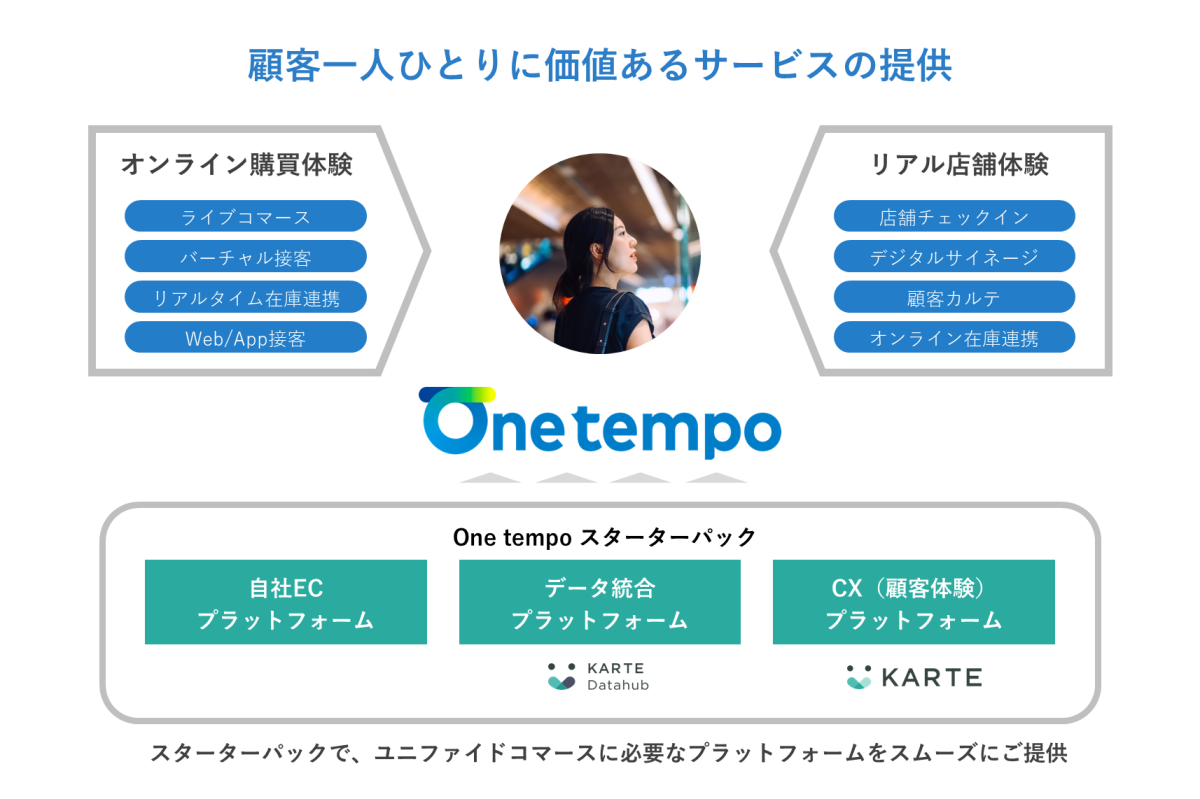 顧客一人ひとりに価値あるサービスの提供

オンライン購買体験

ライブコマース
バーチャル接客
リアルタイム在庫連携
Web/App接客

リアル店舗体験

店舗チェックイン
デジタルサイネージ
顧客カルテ
オンライン在庫連携

One tempo

One tempo スターターパック

自社EC
プラットフォーム

データ統合
プラットフォーム

CX（顧客体験）
プラットフォーム

KARTE
Datahub

KARTE

スターターパックで、ユニファイドコマースに必要なプラットフォームをスムーズにご提供